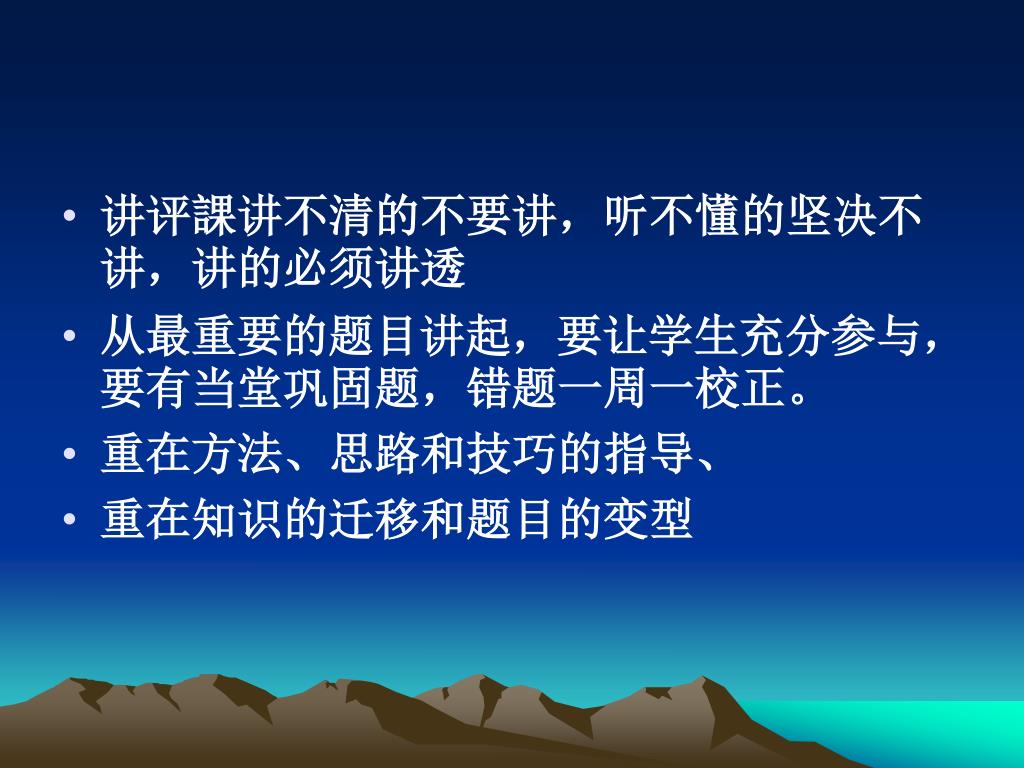 • 讲评課讲不清的不要讲，听不懂的坚决不讲，讲的必须讲透
• 从最重要的题目讲起，要让学生充分参与，要有当堂巩固题，错题一周一校正。
• 重在方法、思路和技巧的指导、
• 重在知识的迁移和题目的变型